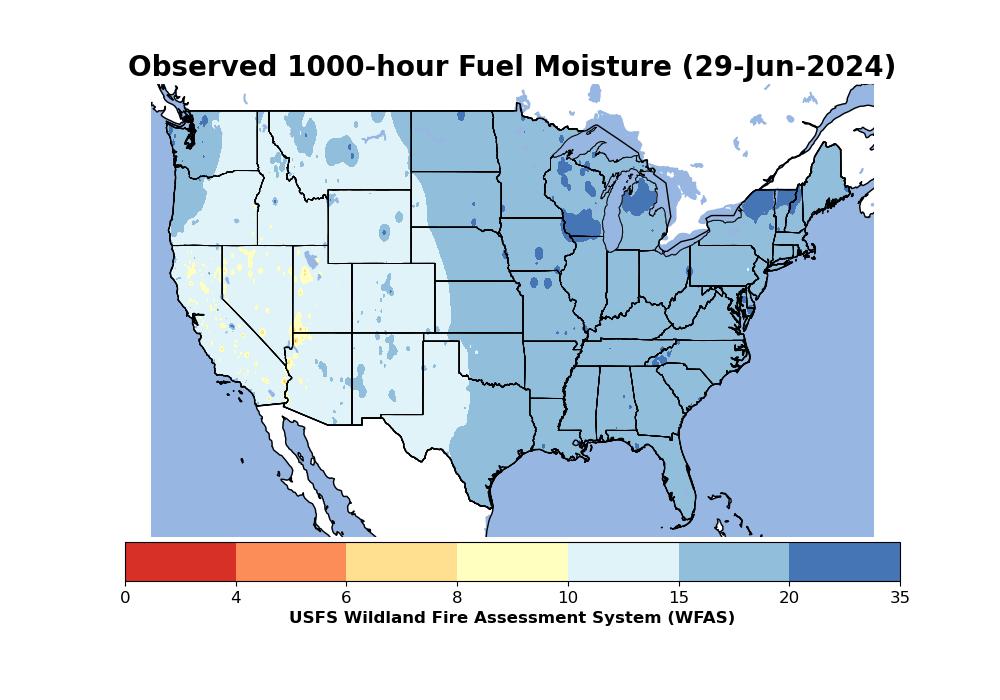 Observed 1000-hour Fuel Moisture (29-Jun-2024)

0 4 6 8 10 15 20 35

USFS Wildland Fire Assessment System (WFAS)